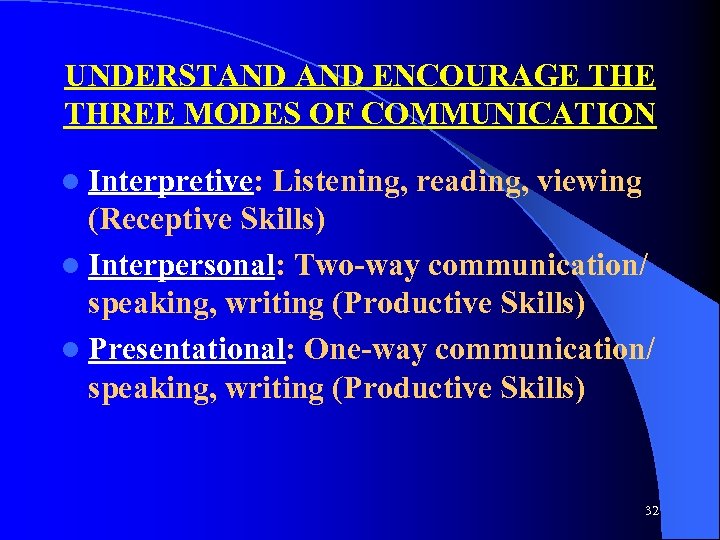 UNDERSTAND AND ENCOURAGE THE THREE MODES OF COMMUNICATION

- Interpretive: Listening, reading, viewing (Receptive Skills)
- Interpersonal: Two-way communication/ speaking, writing (Productive Skills)
- Presentational: One-way communication/ speaking, writing (Productive Skills)

32